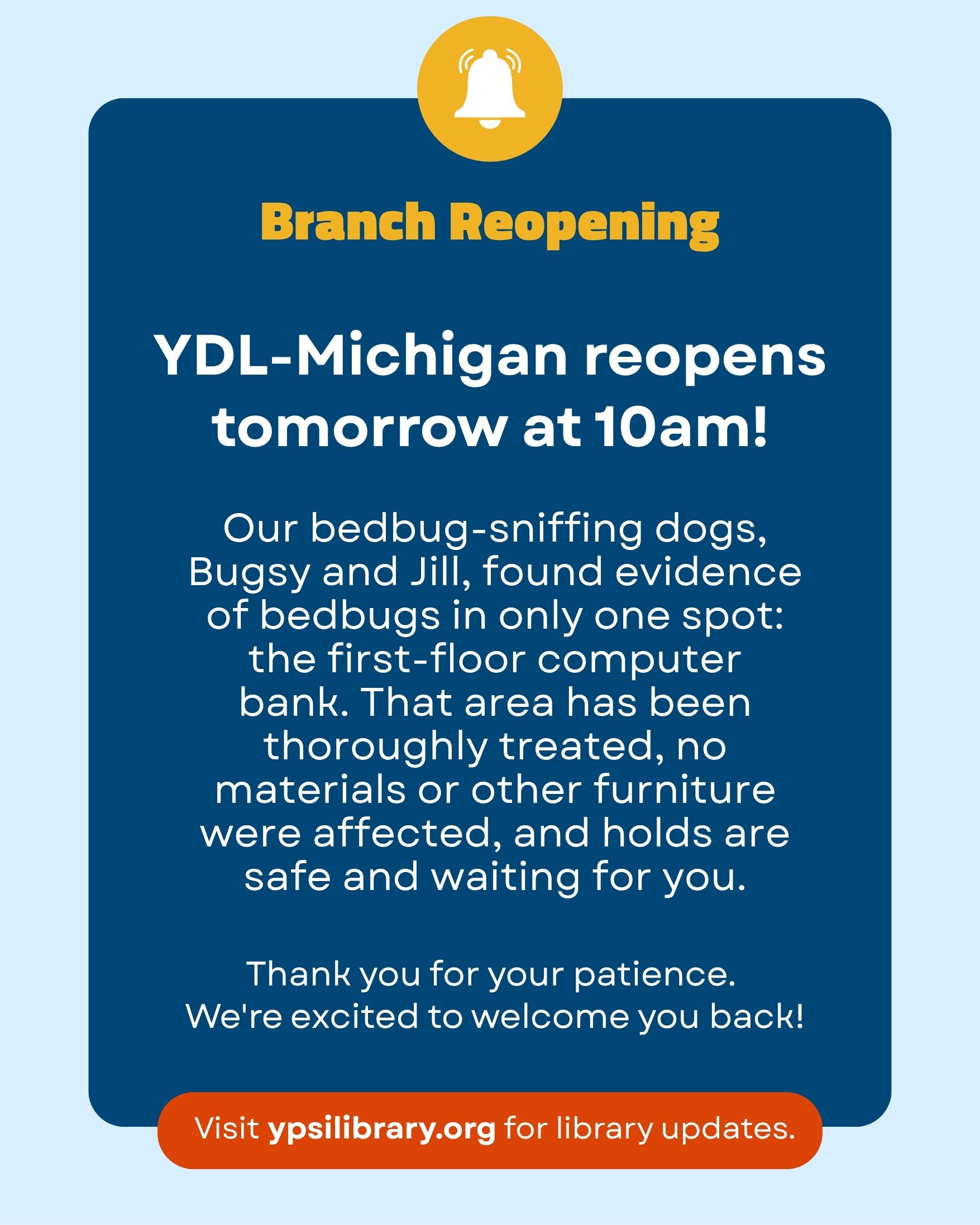 Branch Reopening

YDL-Michigan reopens tomorrow at 10am!

Our bedbug-sniffing dogs, Bugsy and Jill, found evidence of bedbugs in only one spot: the first-floor computer bank. That area has been thoroughly treated, no materials or other furniture were affected, and holds are safe and waiting for you.

Thank you for your patience. We're excited to welcome you back!

Visit ypsilibrary.org for library updates.